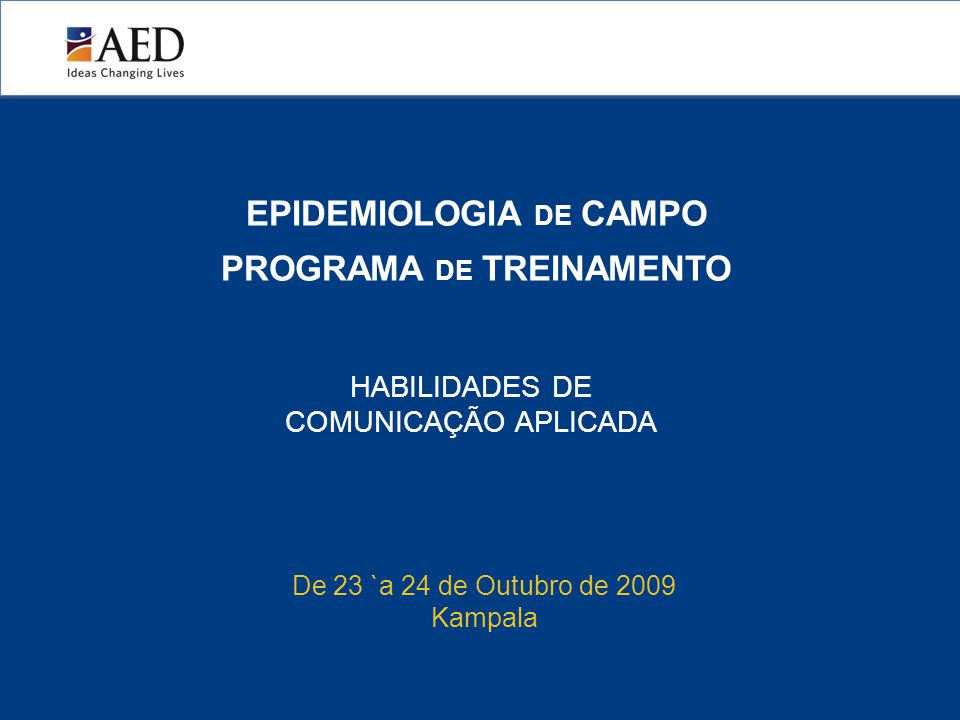 AED
Ideas Changing Lives

EPIDEMIOLOGIA DE CAMPO
PROGRAMA DE TREINAMENTO

HABILIDADES DE
COMUNICAÇÃO APLICADA

De 23 `a 24 de Outubro de 2009
Kampala